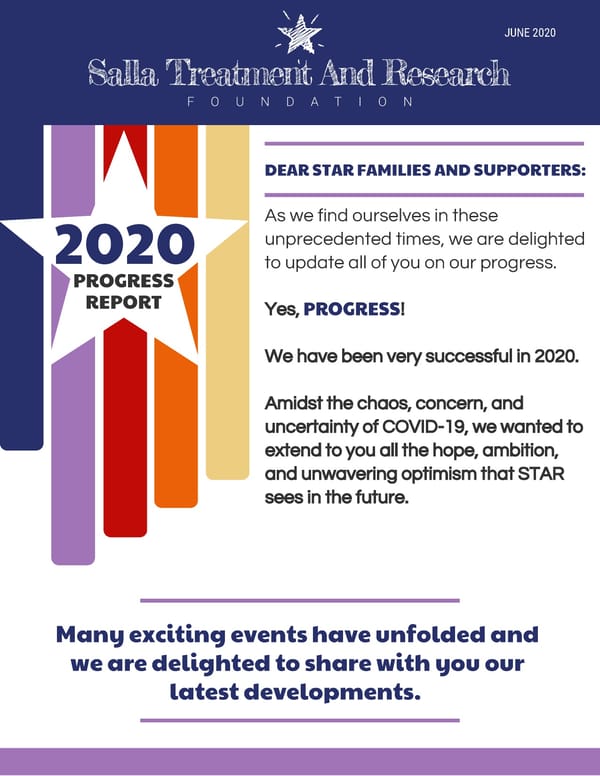 JUNE 2020

Salla Treatment And Research
FOUNDATION

2020
PROGRESS REPORT

DEAR STAR FAMILIES AND SUPPORTERS:

As we find ourselves in these unprecedented times, we are delighted to update all of you on our progress.

Yes, PROGRESS!

We have been very successful in 2020.

Amidst the chaos, concern, and uncertainty of COVID-19, we wanted to extend to you all the hope, ambition, and unwavering optimism that STAR sees in the future.

Many exciting events have unfolded and we are delighted to share with you our latest developments.